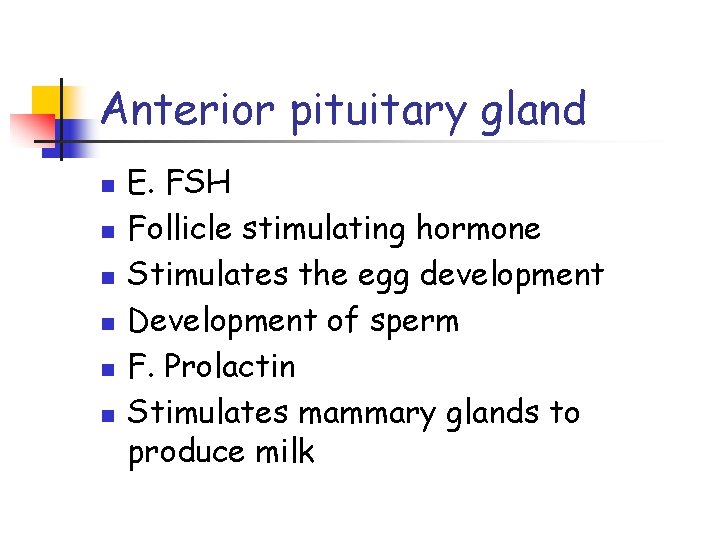 Anterior pituitary gland

- E. FSH
- Follicle stimulating hormone
- Stimulates the egg development
- Development of sperm
- F. Prolactin
- Stimulates mammary glands to produce milk